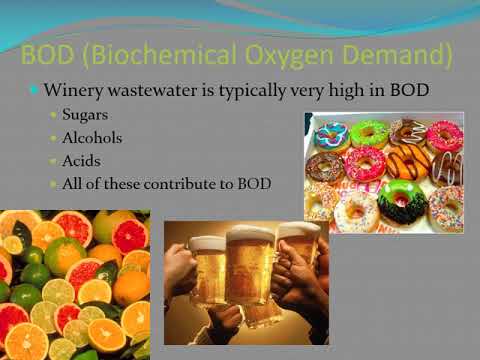 BOD (Biochemical Oxygen Demand)

Winery wastewater is typically very high in BOD

Sugars

Alcohols

Acids

All of these contribute to BOD